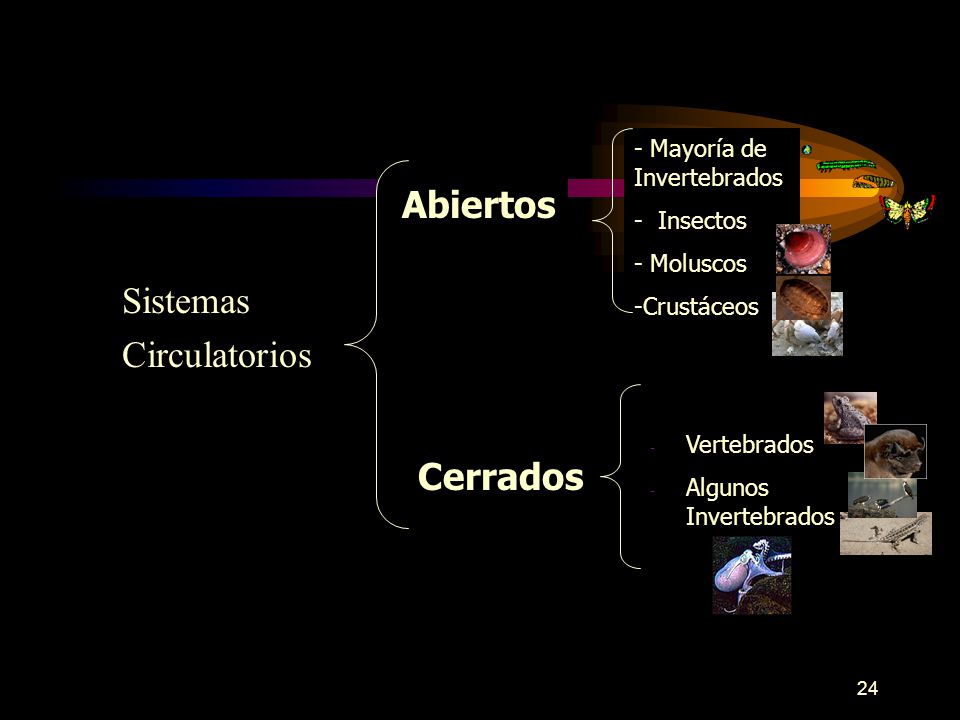 Sistemas Circulatorios

Abiertos

- Mayoría de Invertebrados
- Insectos
- Moluscos
-Crustáceos

Cerrados

- Vertebrados
- Algunos Invertebrados

24